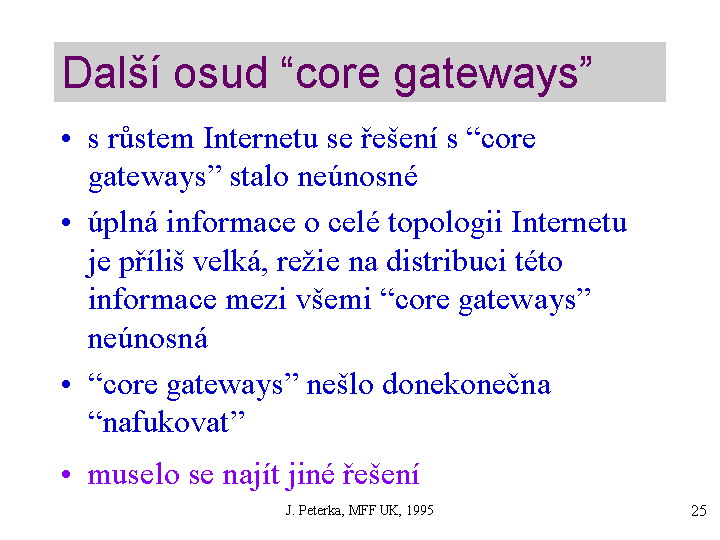 Další osud “core gateways”

• s růstem Internetu se řešení s “core gateways” stalo neúnosné

• úplná informace o celé topologii Internetu je příliš velká, režie na distribuci této informace mezi všemi “core gateways” neúnosná

• “core gateways” nešlo donekonečna “nafukovat”

• muselo se najít jiné řešení

J. Peterka, MFF UK, 1995

25